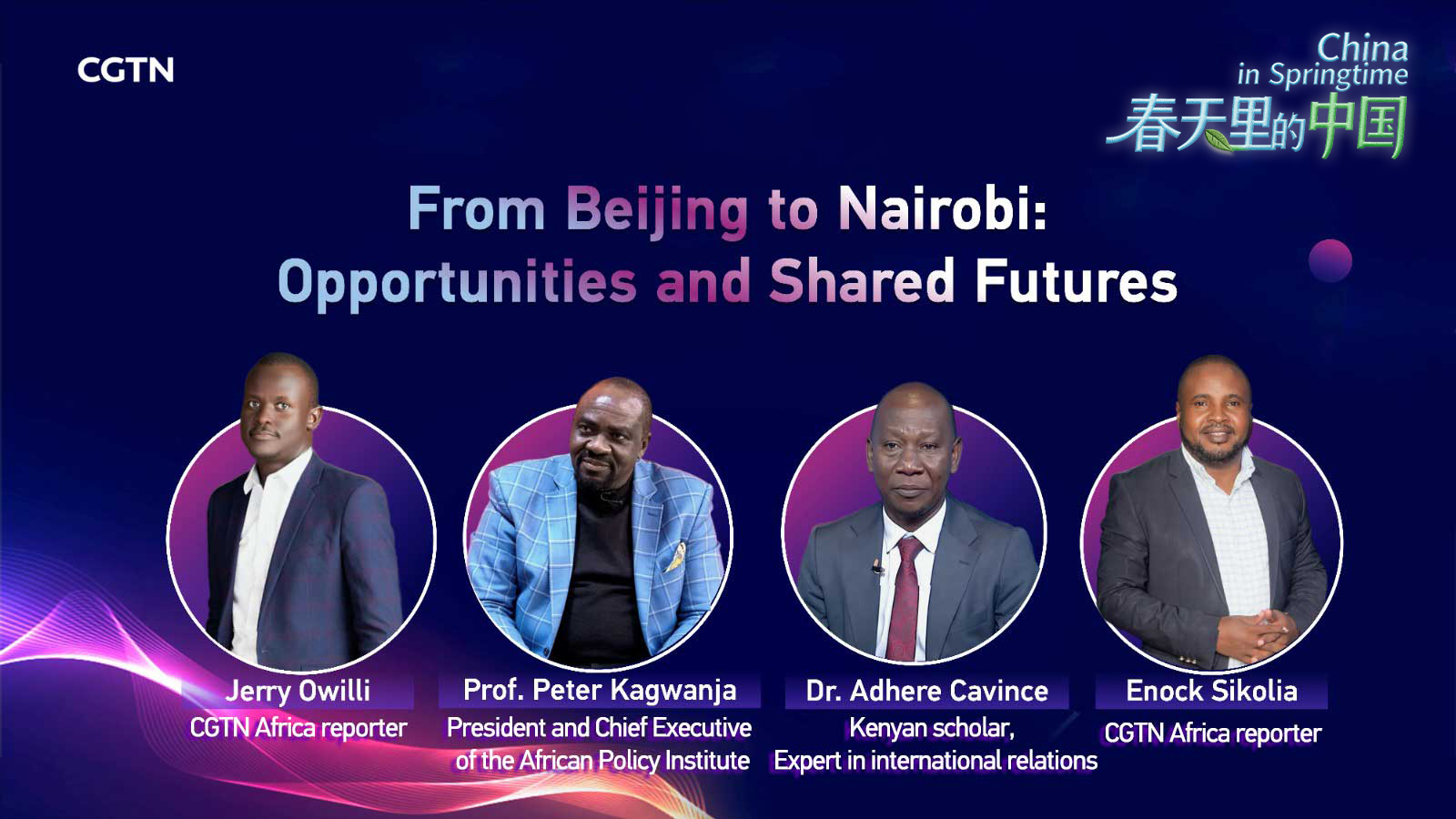 CGTN

China
in Springtime
春天里的中国

From Beijing to Nairobi:
Opportunities and Shared Futures

Jerry Owilli
CGTN Africa reporter

Prof. Peter Kagwanja
President and Chief Executive of the African Policy Institute

Dr. Adhere Cavince
Kenyan scholar, Expert in international relations

Enock Sikolia
CGTN Africa reporter